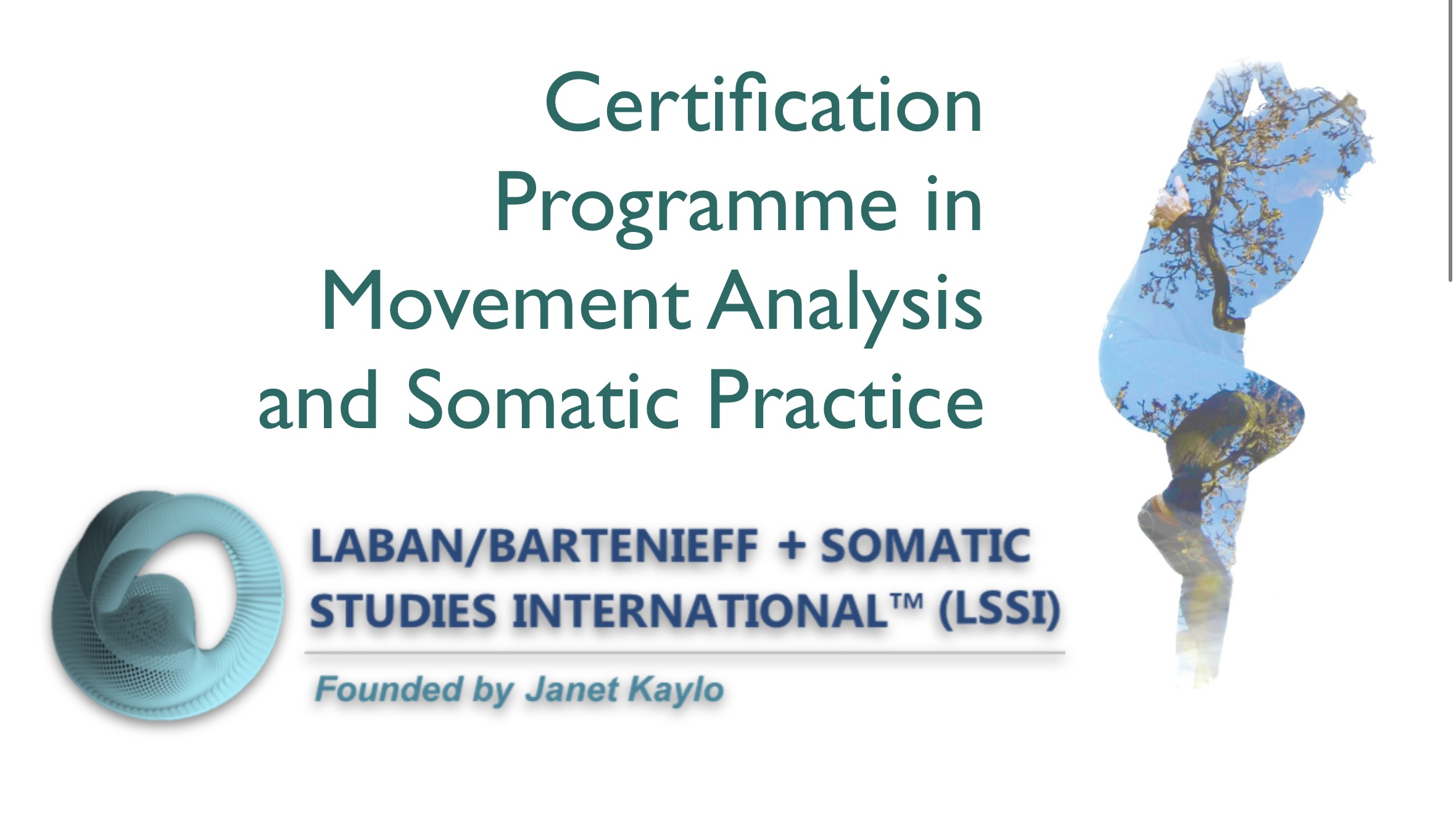 Certification Programme in Movement Analysis and Somatic Practice

LABAN/BARTENIEFF + SOMATIC STUDIES INTERNATIONAL™ (LSSI)

Founded by Janet Kaylo